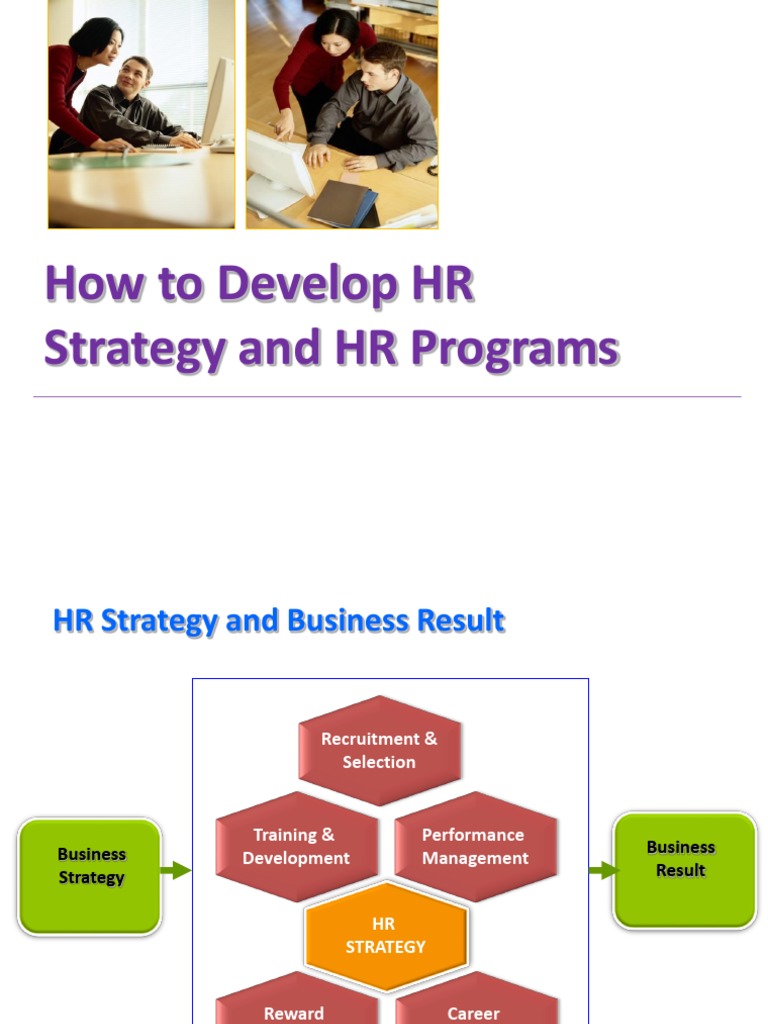 How to Develop HR Strategy and HR Programs

HR Strategy and Business Result

Business Strategy

Recruitment & Selection

Training & Development

Performance Management

HR STRATEGY

Reward

Career

Business Result